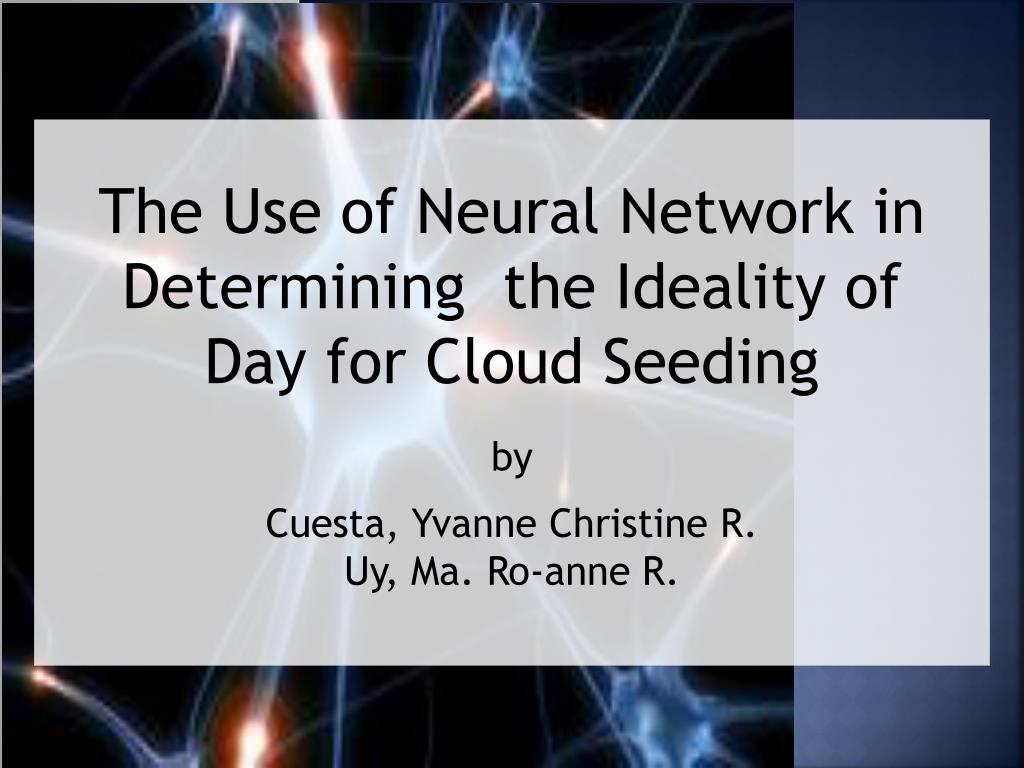 The Use of Neural Network in Determining the Ideality of Day for Cloud Seeding

by

Cuesta, Yvanne Christine R.
Uy, Ma. Ro-anne R.